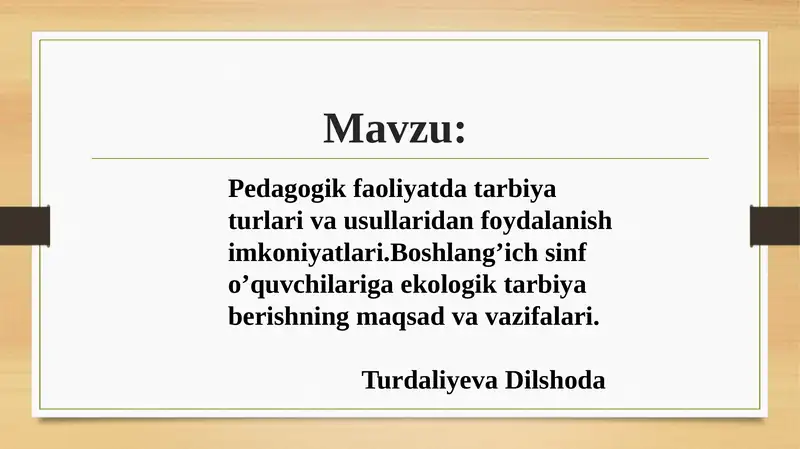 Mavzu:

Pedagogik faoliyatda tarbiya turlari va usullaridan foydalanish imkoniyatlari.Boshlang’ich sinf o’quvchilariga ekologik tarbiya berishning maqsad va vazifalari.

Turdaliyeva Dilshoda